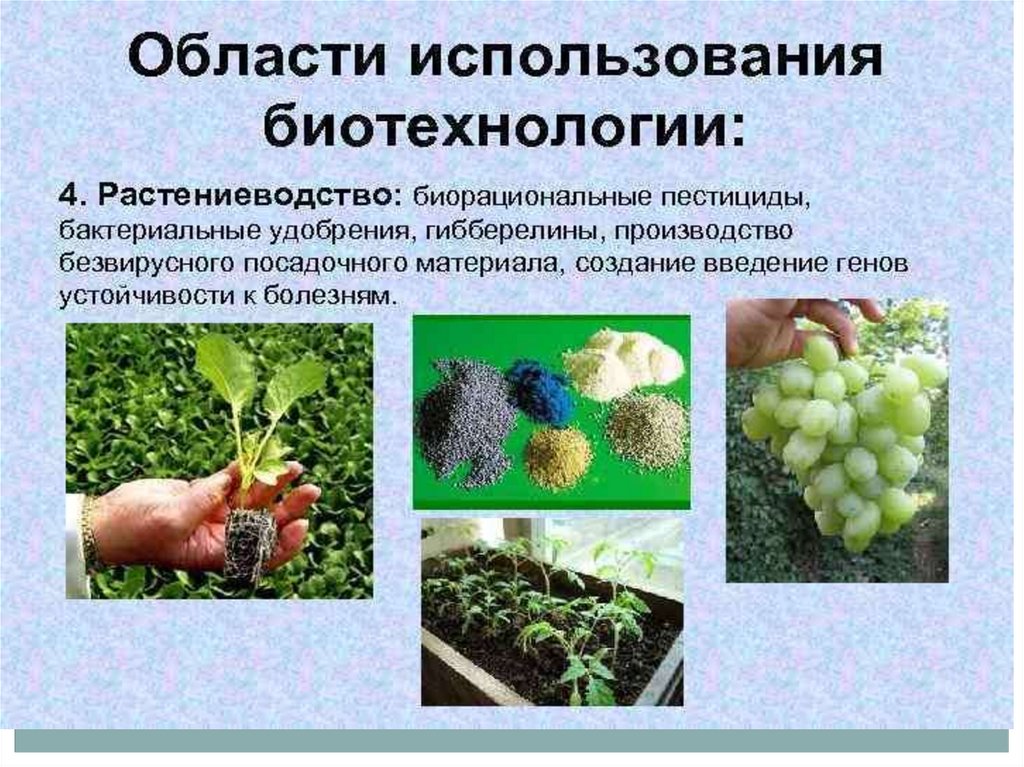 Области использования биотехнологии:

4. Растениеводство: биорациональные пестициды, бактериальные удобрения, гибберелины, производство безвирусного посадочного материала, создание введение генов устойчивости к болезням.